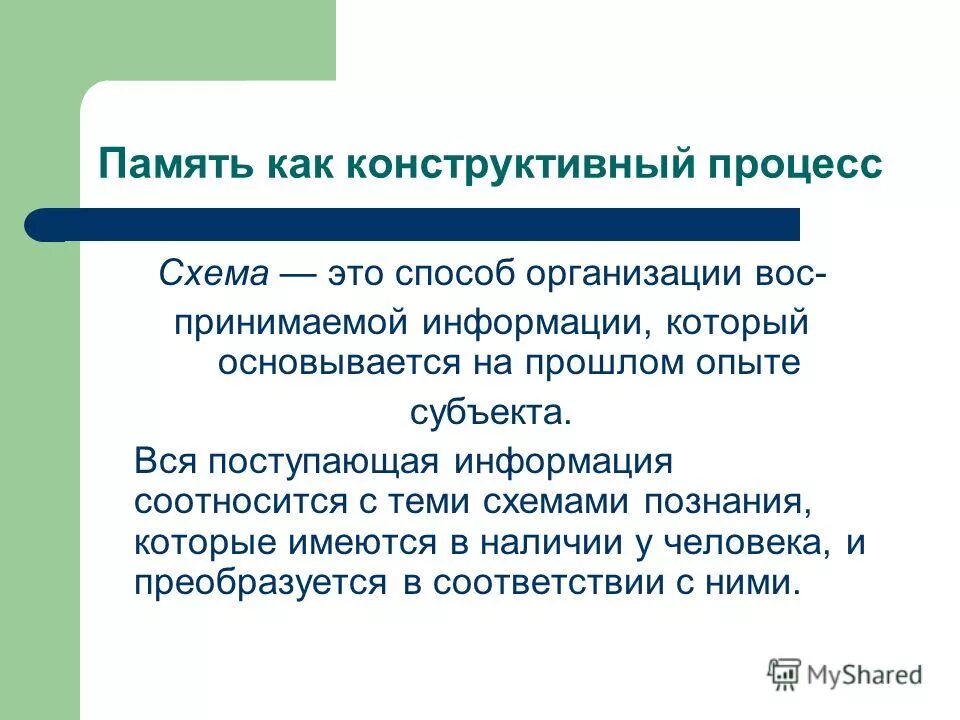 Память как конструктивный процесс

Схема — это способ организации воспринимаемой информации, который основывается на прошлом опыте субъекта.

Вся поступающая информация соотносится с теми схемами познания, которые имеются в наличии у человека, и преобразуется в соответствии с ними.

MyShared